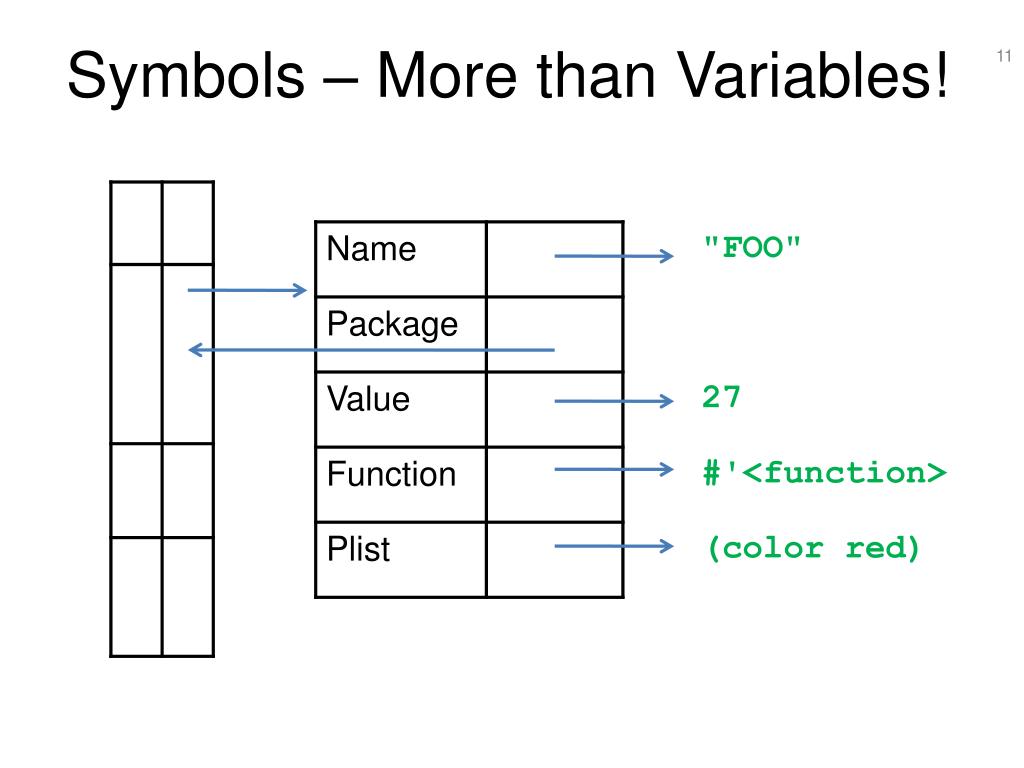 Symbols – More than Variables!

11

| Name | |
|---|---|
| Package | |
| Value | |
| Function | |
| Plist | |

"FOO"

27

#'<function>

(color red)